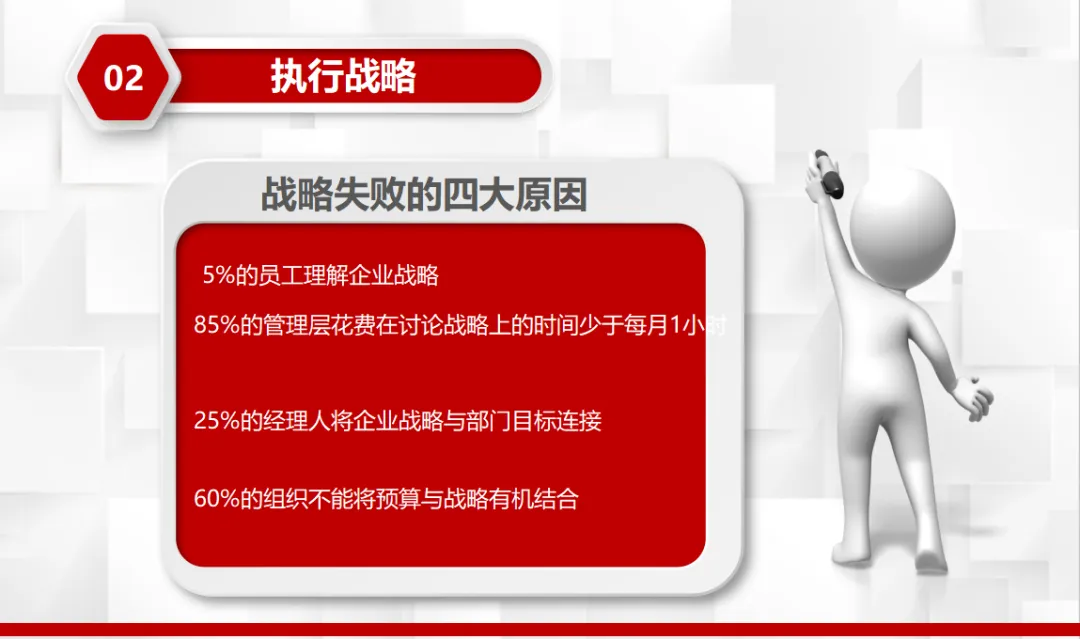 02

执行战略

战略失败的四大原因

5%的员工理解企业战略

85%的管理层花费在讨论战略上的时间少于每月1小时

25%的经理人将企业战略与部门目标连接

60%的组织不能将预算与战略有机结合